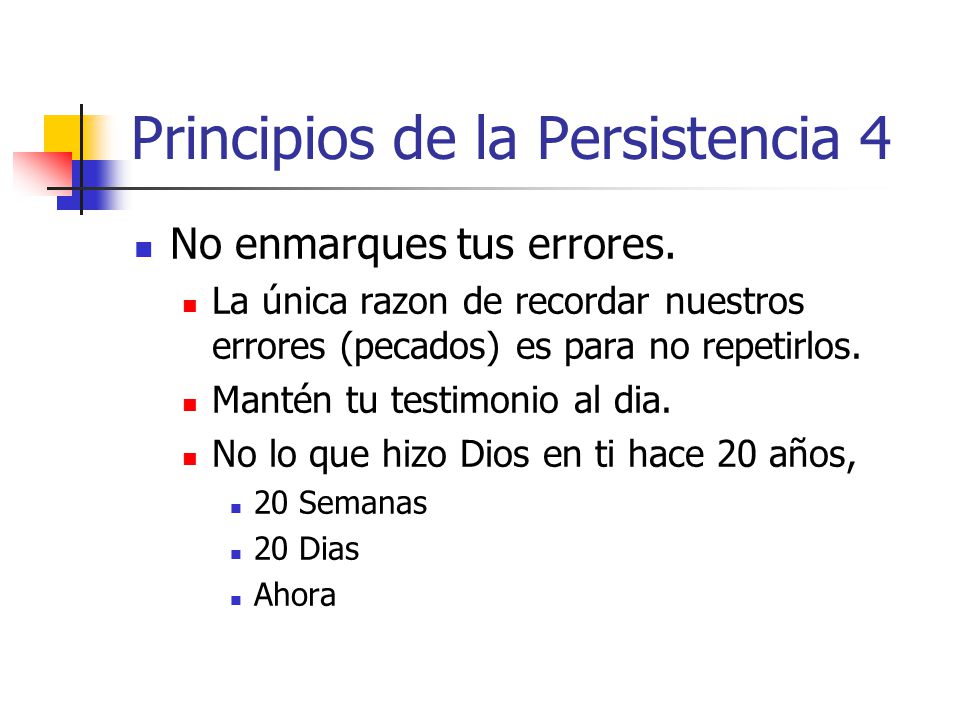 Principios de la Persistencia 4

No enmarques tus errores.

La única razon de recordar nuestros errores (pecados) es para no repetirlos.

Mantén tu testimonio al dia.

No lo que hizo Dios en ti hace 20 años,

20 Semanas

20 Dias

Ahora